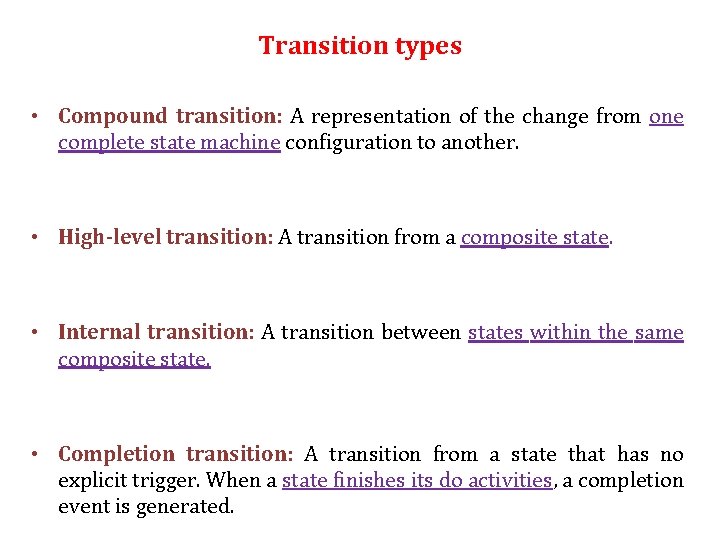 Transition types

• Compound transition: A representation of the change from one complete state machine configuration to another.

• High-level transition: A transition from a composite state.

• Internal transition: A transition between states within the same composite state.

• Completion transition: A transition from a state that has no explicit trigger. When a state finishes its do activities, a completion event is generated.